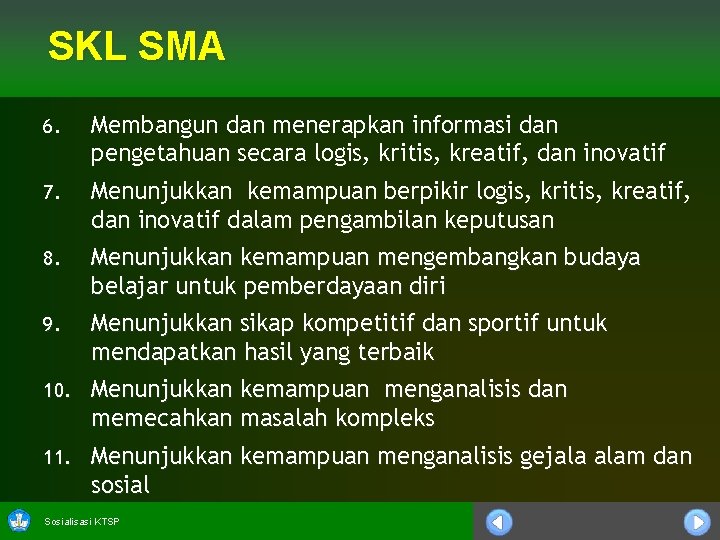 SKL SMA

6. Membangun dan menerapkan informasi dan pengetahuan secara logis, kritis, kreatif, dan inovatif

7. Menunjukkan kemampuan berpikir logis, kritis, kreatif, dan inovatif dalam pengambilan keputusan

8. Menunjukkan kemampuan mengembangkan budaya belajar untuk pemberdayaan diri

9. Menunjukkan sikap kompetitif dan sportif untuk mendapatkan hasil yang terbaik

10. Menunjukkan kemampuan menganalisis dan memecahkan masalah kompleks

11. Menunjukkan kemampuan menganalisis gejala alam dan sosial

Sosialisasi KTSP